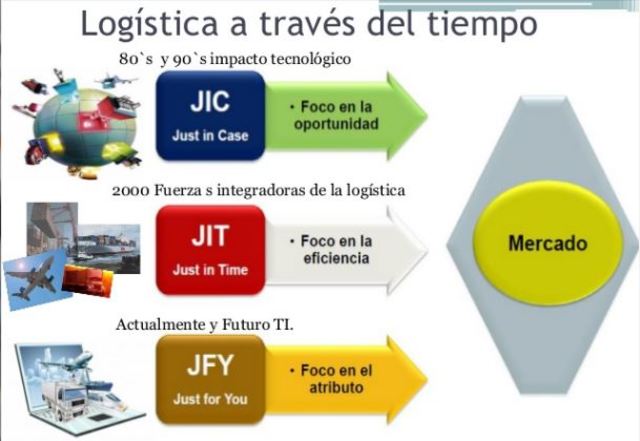 Logística a través del tiempo

80`s y 90`s impacto tecnológico

JIC
Just in Case

• Foco en la oportunidad

2000 Fuerza s integradoras de la logística

JIT
Just in Time

• Foco en la eficiencia

Actualmente y Futuro TI.

JFY
Just for You

• Foco en el atributo

Mercado